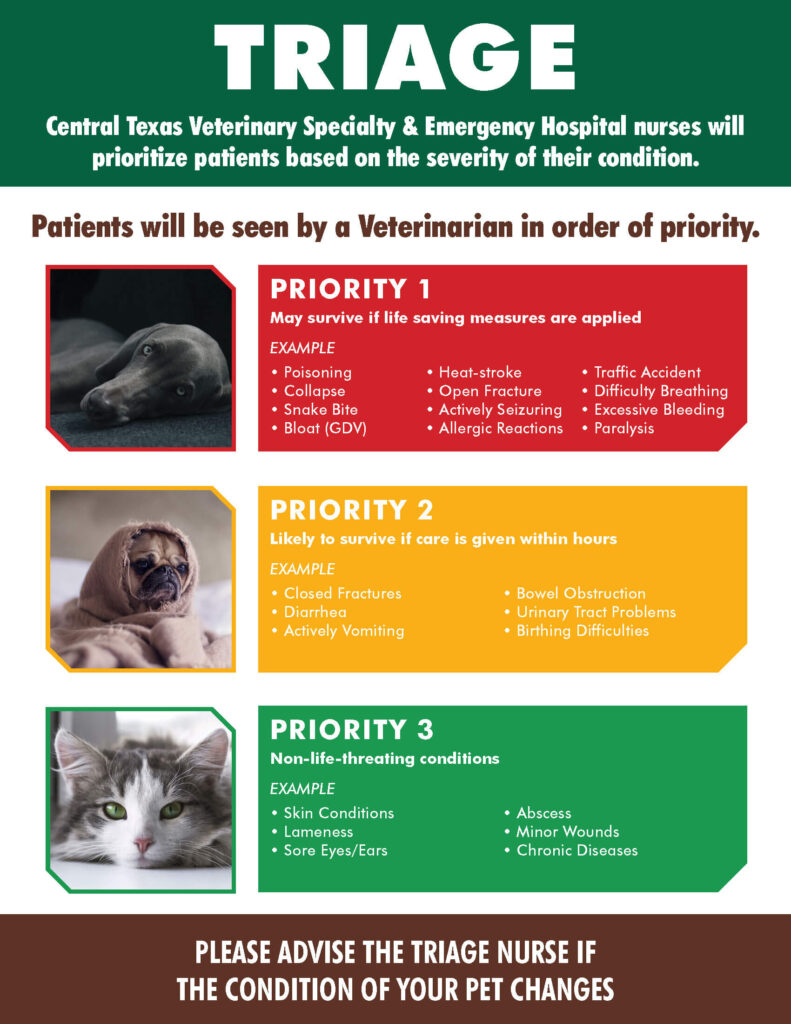 TRIAGE

Central Texas Veterinary Specialty & Emergency Hospital nurses will prioritize patients based on the severity of their condition.

Patients will be seen by a Veterinarian in order of priority.

PRIORITY 1
May survive if life saving measures are applied
EXAMPLE
• Poisoning
• Collapse
• Snake Bite
• Bloat (GDV)

• Heat-stroke
• Open Fracture
• Actively Seizuring
• Allergic Reactions

• Traffic Accident
• Difficulty Breathing
• Excessive Bleeding
• Paralysis

PRIORITY 2
Likely to survive if care is given within hours
EXAMPLE
• Closed Fractures
• Diarrhea
• Actively Vomiting

• Bowel Obstruction
• Urinary Tract Problems
• Birthing Difficulties

PRIORITY 3
Non-life-threating conditions
EXAMPLE
• Skin Conditions
• Lameness
• Sore Eyes/Ears

• Abscess
• Minor Wounds
• Chronic Diseases

PLEASE ADVISE THE TRIAGE NURSE IF THE CONDITION OF YOUR PET CHANGES